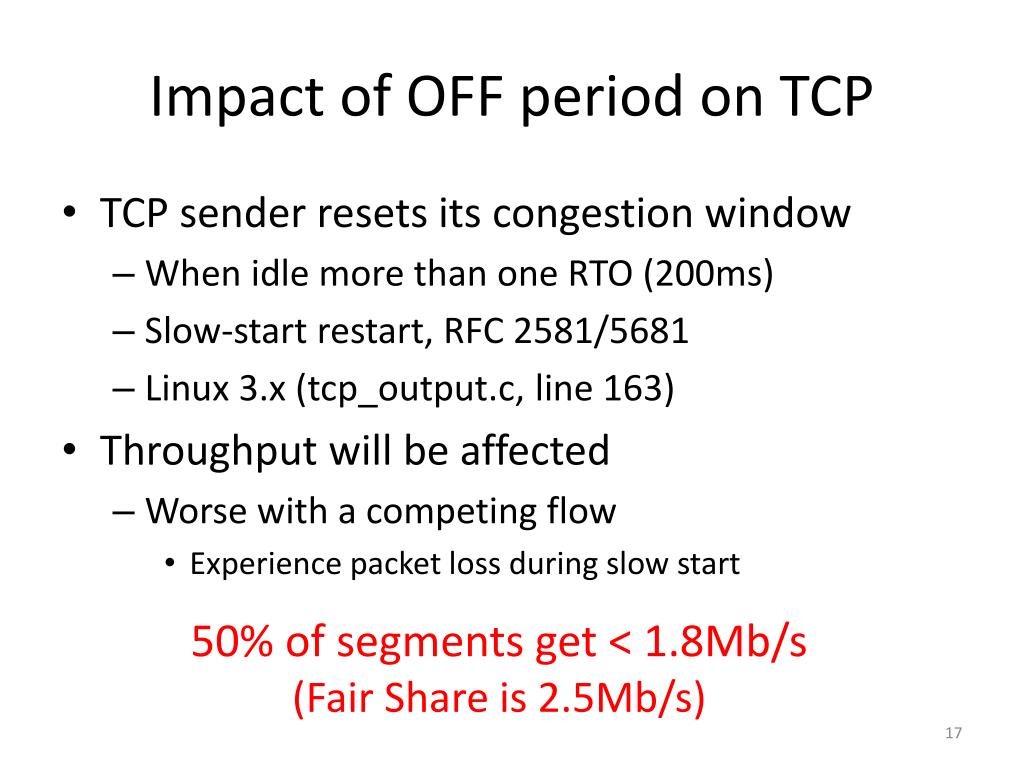 Impact of OFF period on TCP

• TCP sender resets its congestion window
– When idle more than one RTO (200ms)
– Slow-start restart, RFC 2581/5681
– Linux 3.x (tcp_output.c, line 163)

• Throughput will be affected
– Worse with a competing flow
• Experience packet loss during slow start

50% of segments get < 1.8Mb/s
(Fair Share is 2.5Mb/s)

17